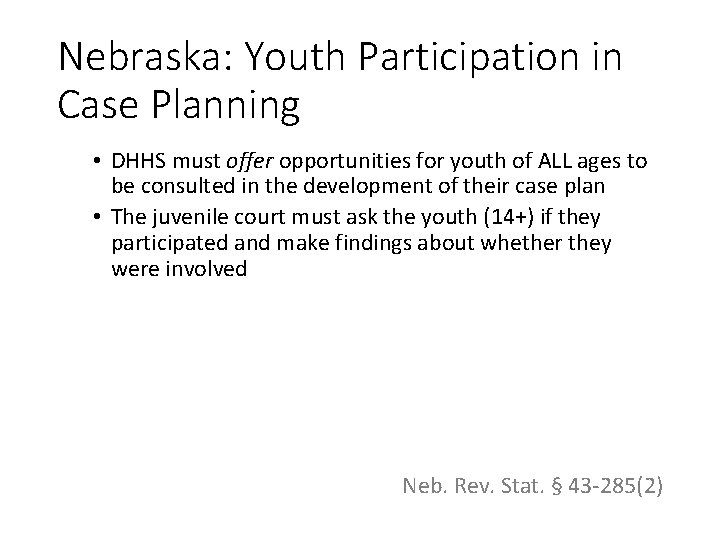 Nebraska: Youth Participation in Case Planning

• DHHS must offer opportunities for youth of ALL ages to be consulted in the development of their case plan
• The juvenile court must ask the youth (14+) if they participated and make findings about whether they were involved

Neb. Rev. Stat. § 43-285(2)